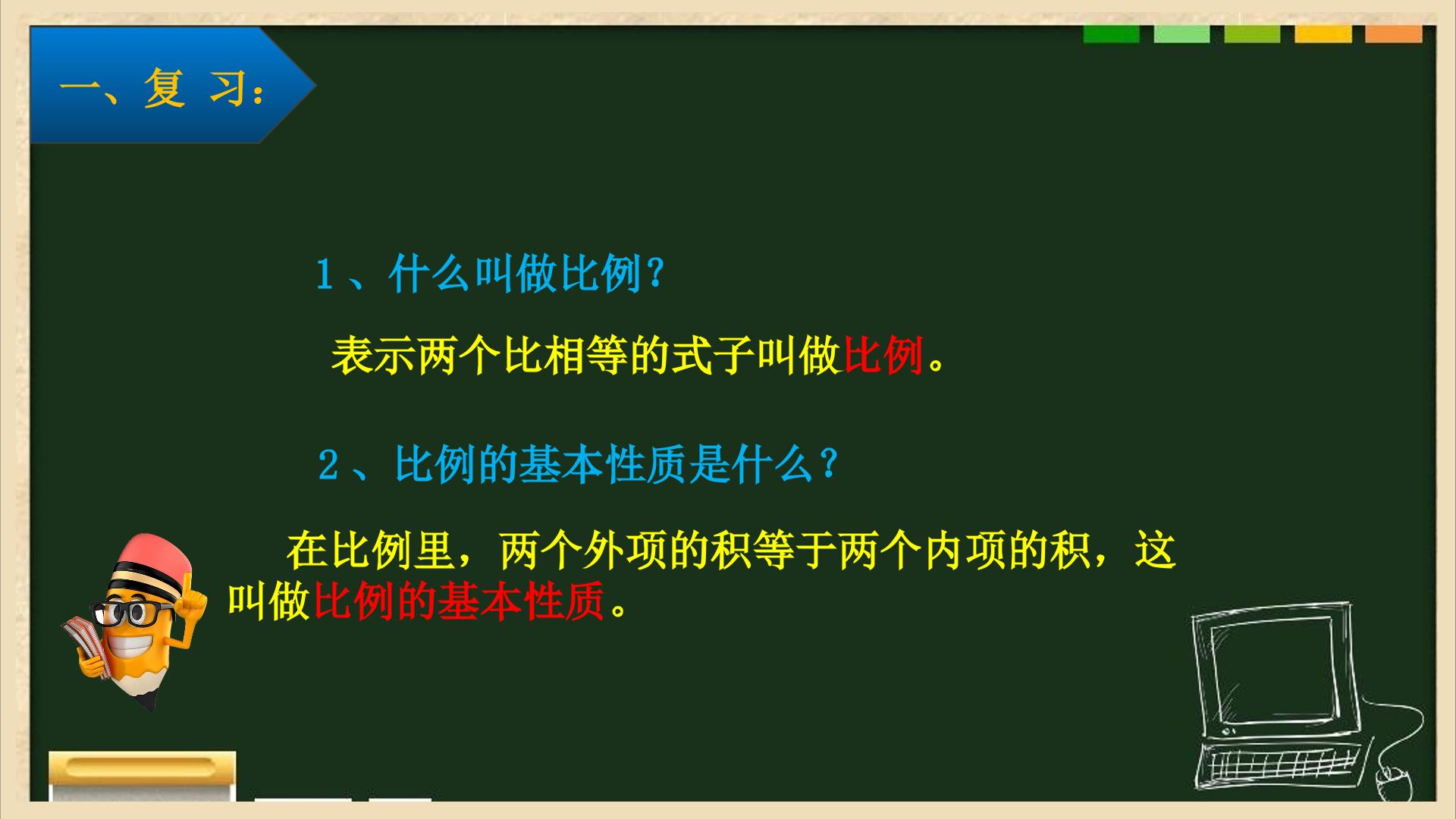 一、复 习：

1、什么叫做比例？

表示两个比相等的式子叫做比例。

2、比例的基本性质是什么？

在比例里，两个外项的积等于两个内项的积，这叫做比例的基本性质。